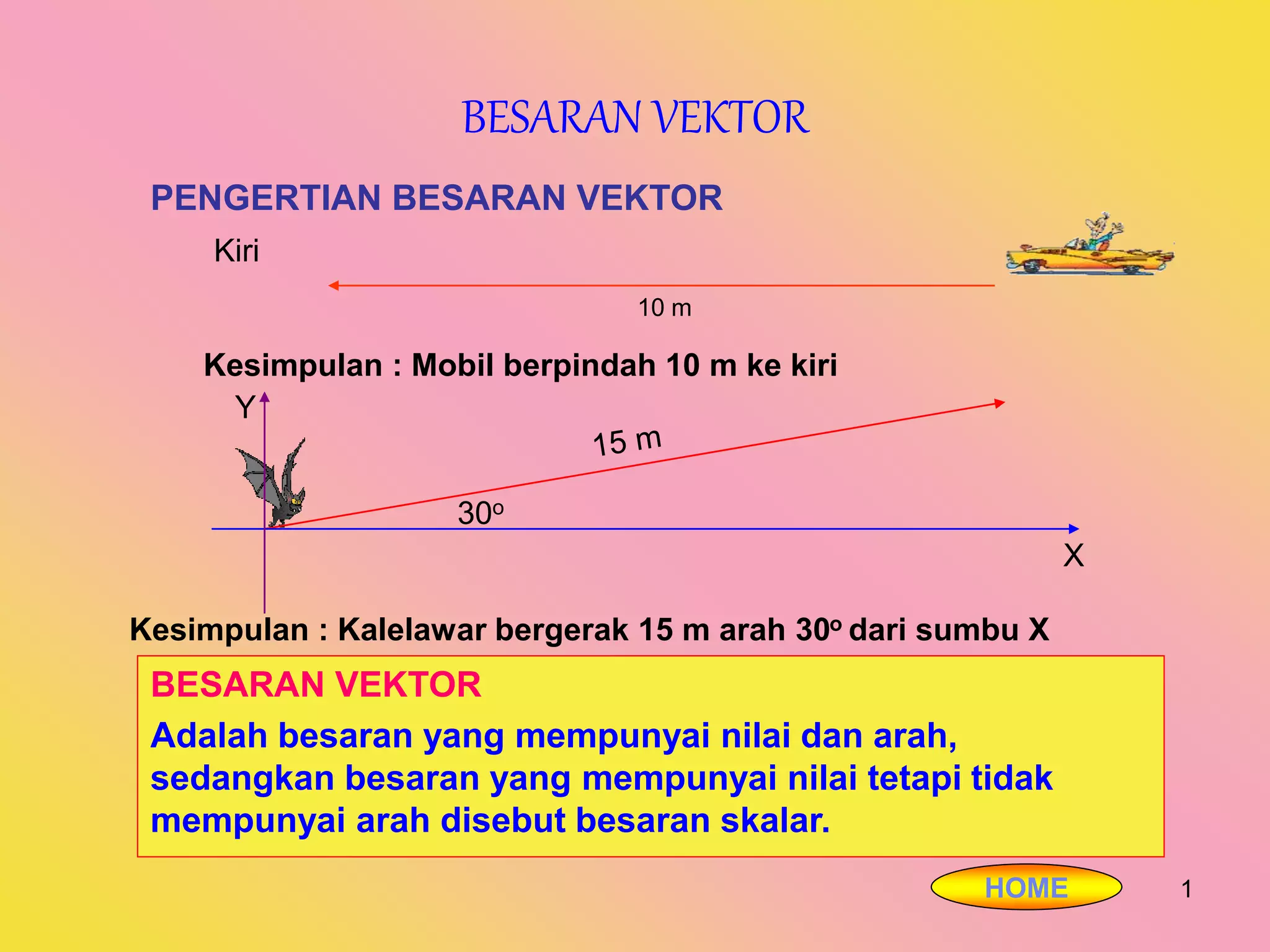 BESARAN VEKTOR

PENGERTIAN BESARAN VEKTOR

Kiri

10 m

Kesimpulan : Mobil berpindah 10 m ke kiri

Y

15 m

$30^o$

X

Kesimpulan : Kalelawar bergerak 15 m arah $30^o$ dari sumbu X

BESARAN VEKTOR

Adalah besaran yang mempunyai nilai dan arah, sedangkan besaran yang mempunyai nilai tetapi tidak mempunyai arah disebut besaran skalar.

HOME

1